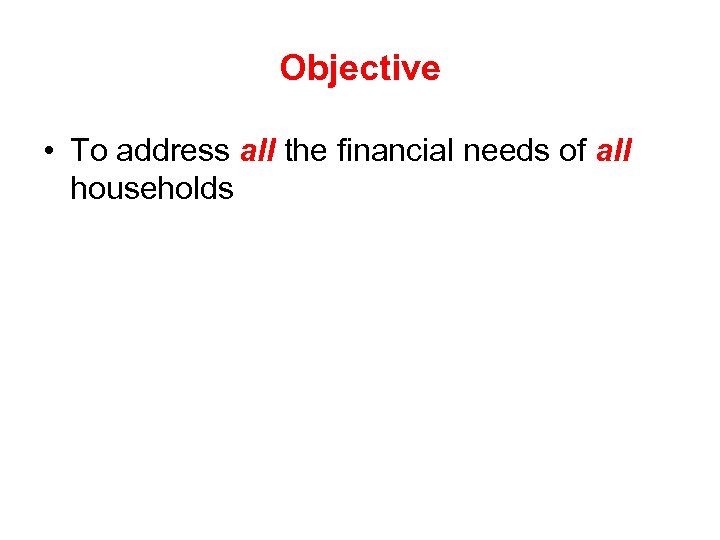 Objective

• To address all the financial needs of all households